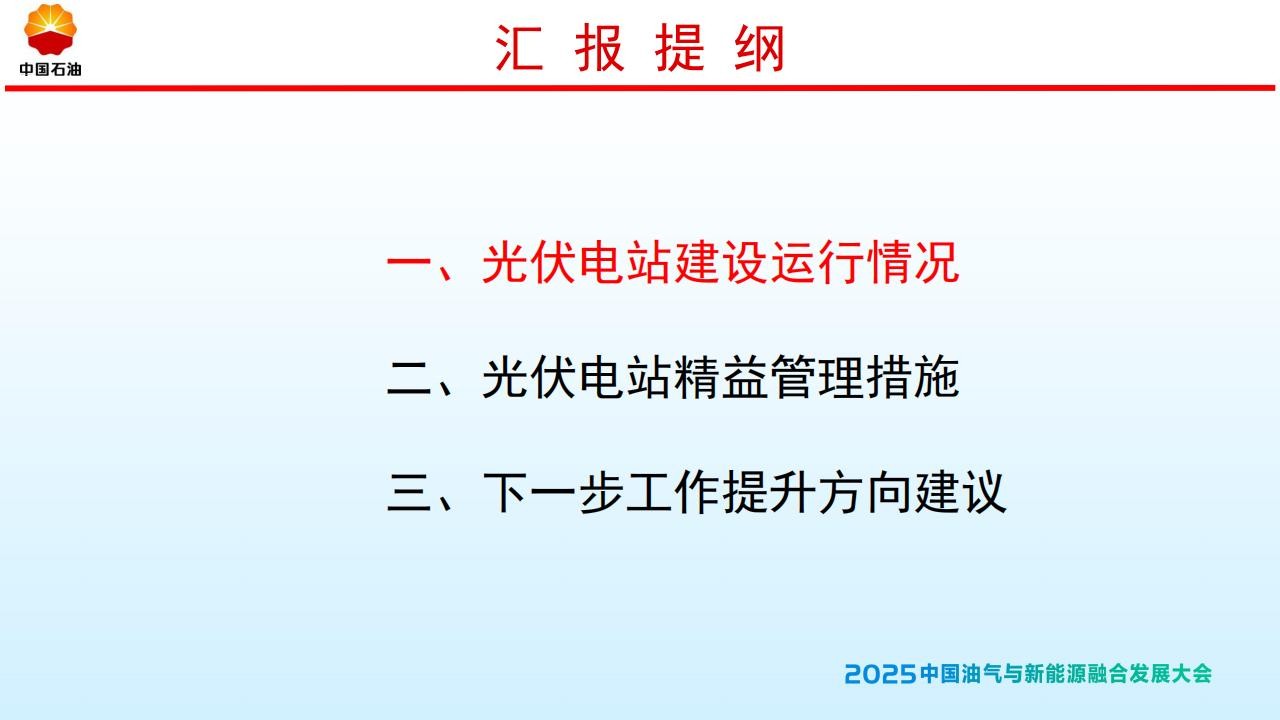 中国石油

汇 报 提 纲

一、光伏电站建设运行情况

二、光伏电站精益管理措施

三、下一步工作提升方向建议

2025中国油气与新能源融合发展大会